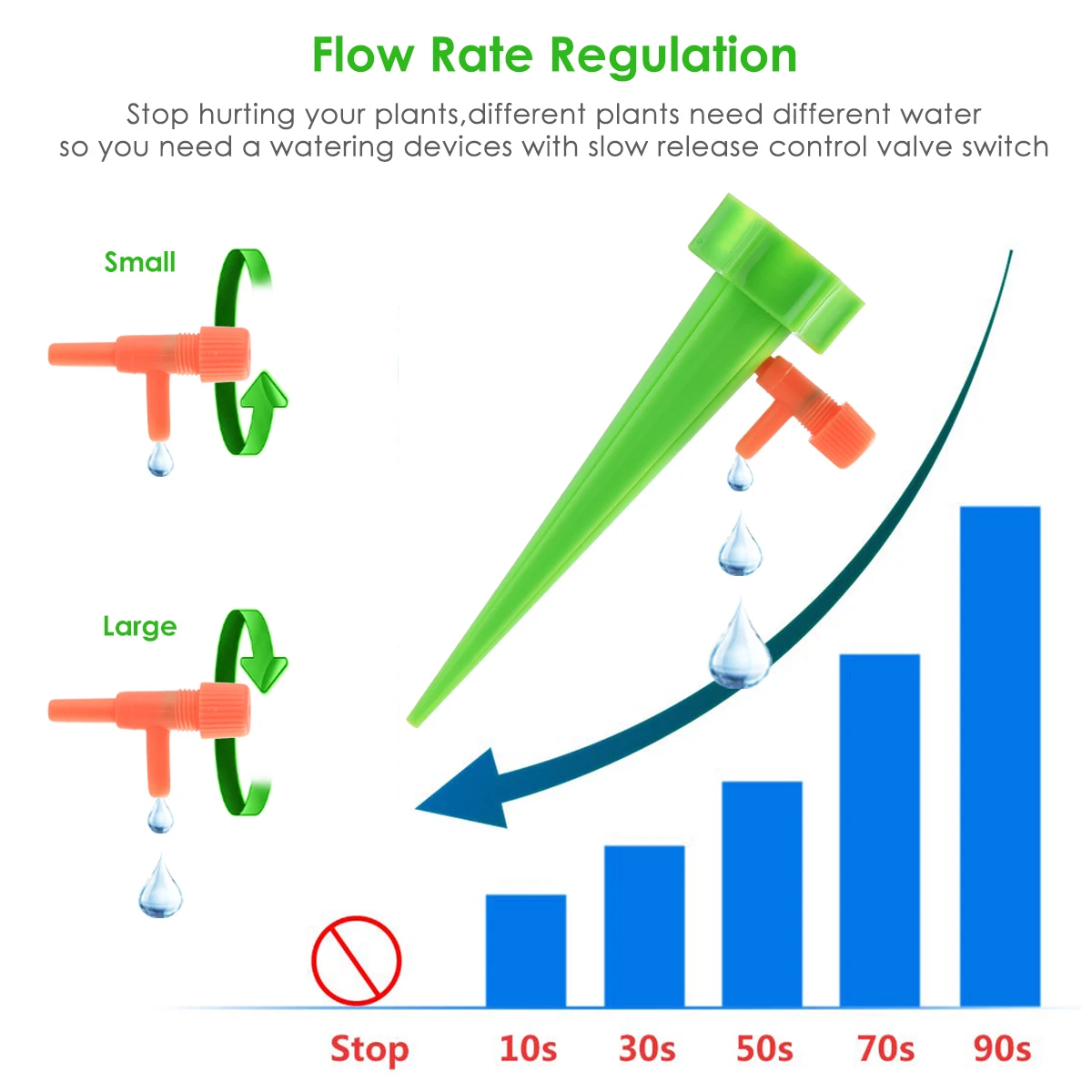 Flow Rate Regulation

Stop hurting your plants,different plants need different water so you need a watering devices with slow release control valve switch

Small

Large

Stop 10s 30s 50s 70s 90s